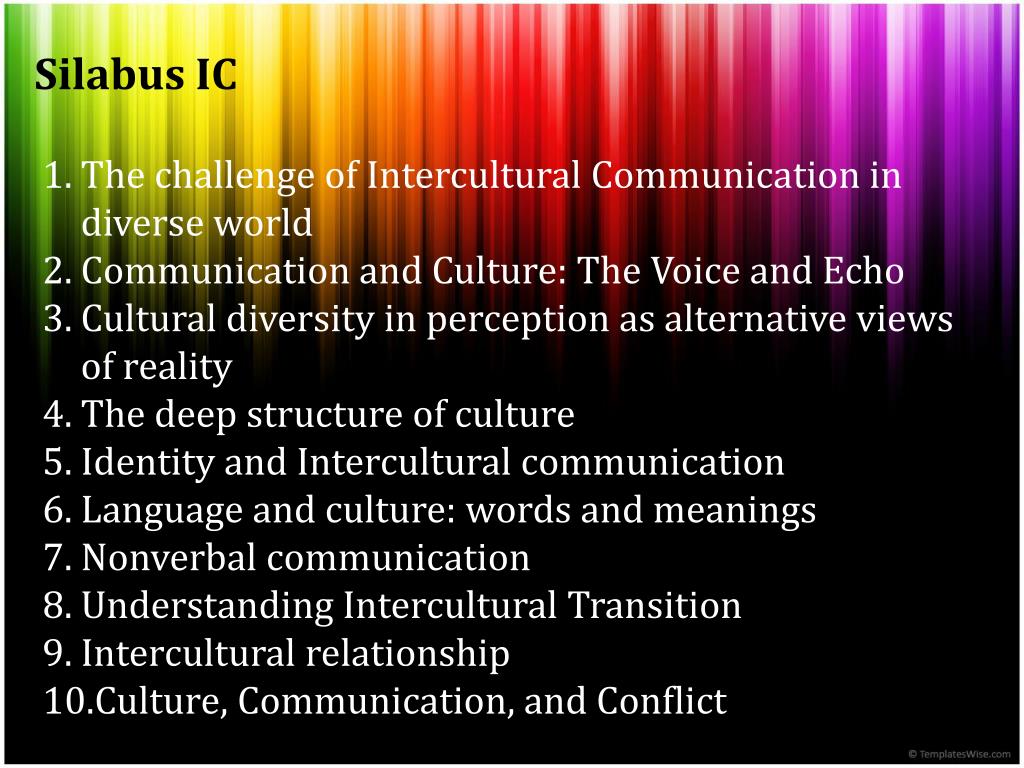 Silabus IC

1. The challenge of Intercultural Communication in diverse world
2. Communication and Culture: The Voice and Echo
3. Cultural diversity in perception as alternative views of reality
4. The deep structure of culture
5. Identity and Intercultural communication
6. Language and culture: words and meanings
7. Nonverbal communication
8. Understanding Intercultural Transition
9. Intercultural relationship
10.Culture, Communication, and Conflict

© TemplatesWise.com